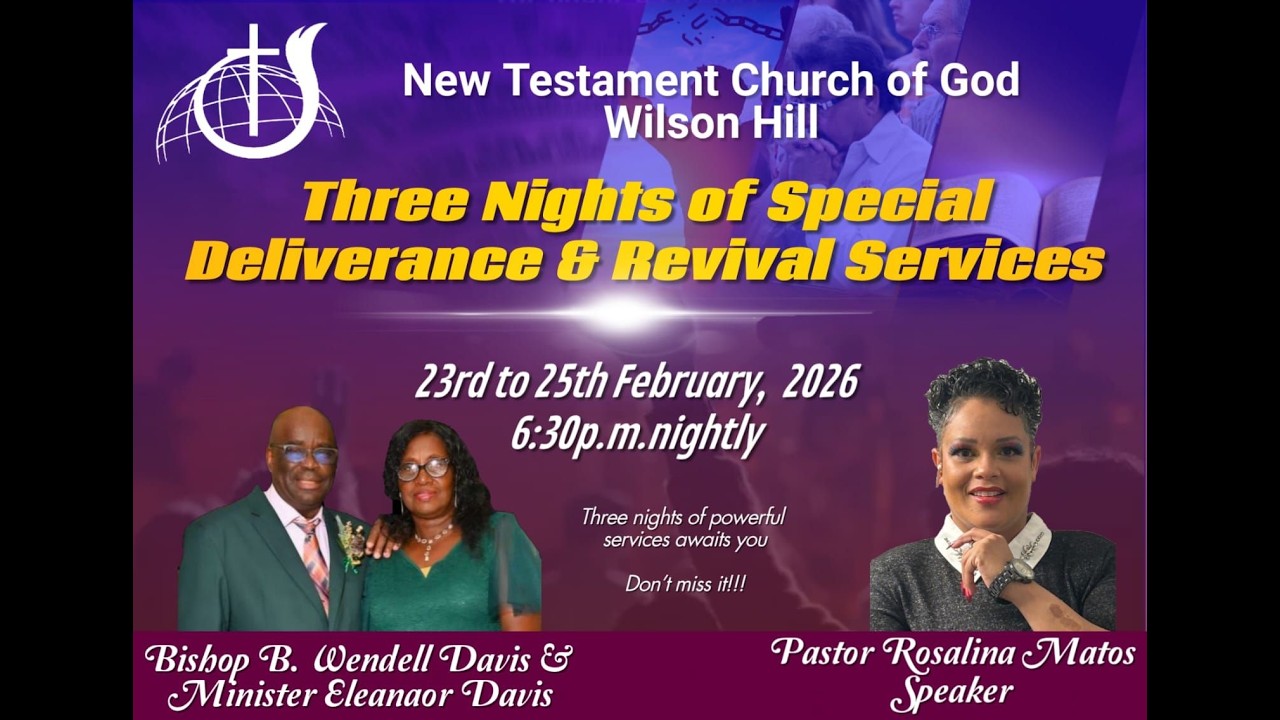 New Testament Church of God
Wilson Hill

Three Nights of Special Deliverance & Revival Services

23rd to 25th February, 2026
6:30p.m.nightly

Three nights of powerful services awaits you

Don't miss it!!!

Bishop B. Wendell Davis & Minister Eleanaor Davis

Pastor Rosalina Matos
Speaker